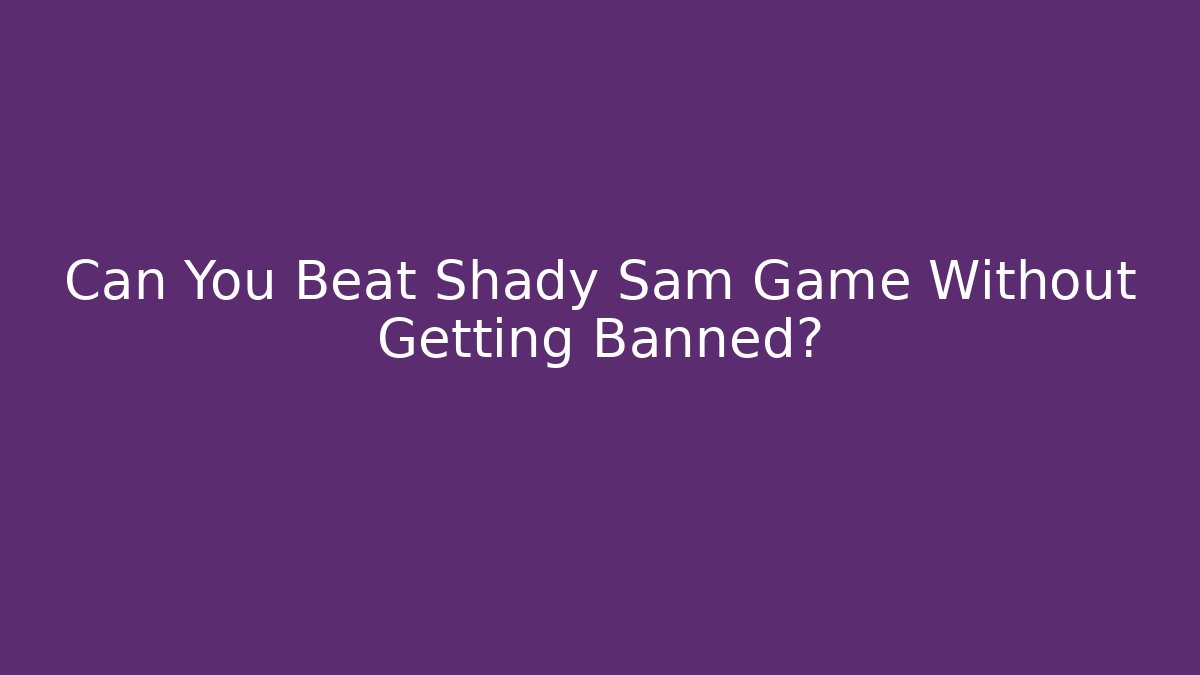 Can You Beat Shady Sam Game Without Getting Banned?